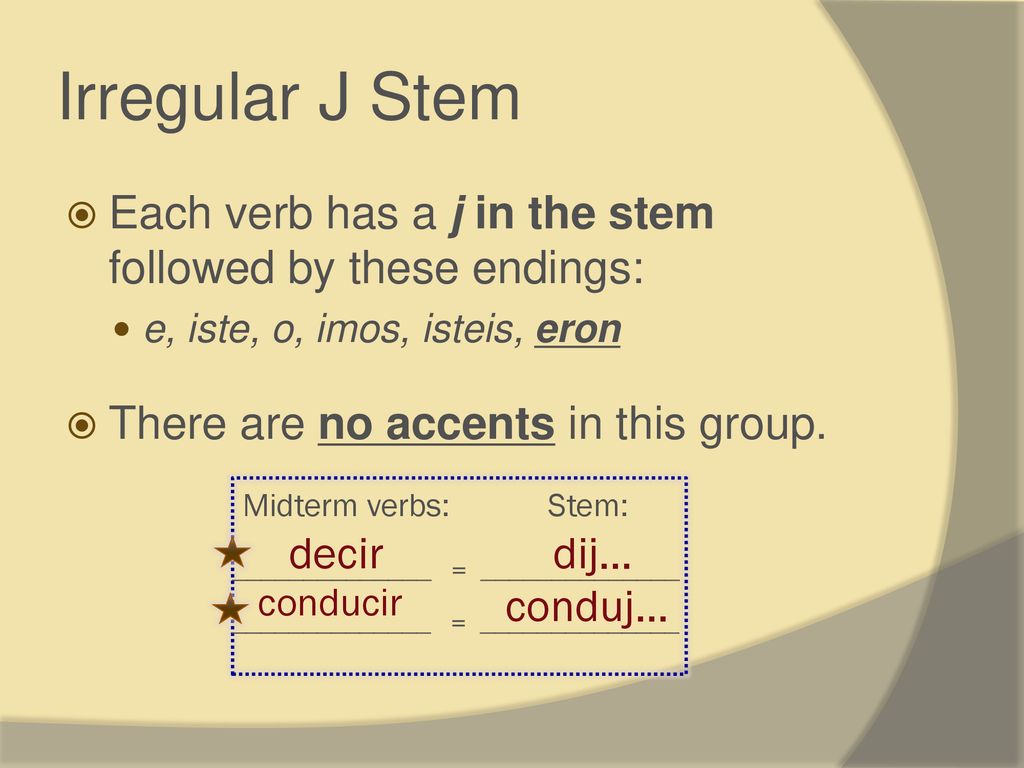 Irregular J Stem

Each verb has a j in the stem followed by these endings:

e, iste, o, imos, isteis, eron

There are no accents in this group.

Midterm verbs: Stem:

decir = dij…

conducir = conduj…